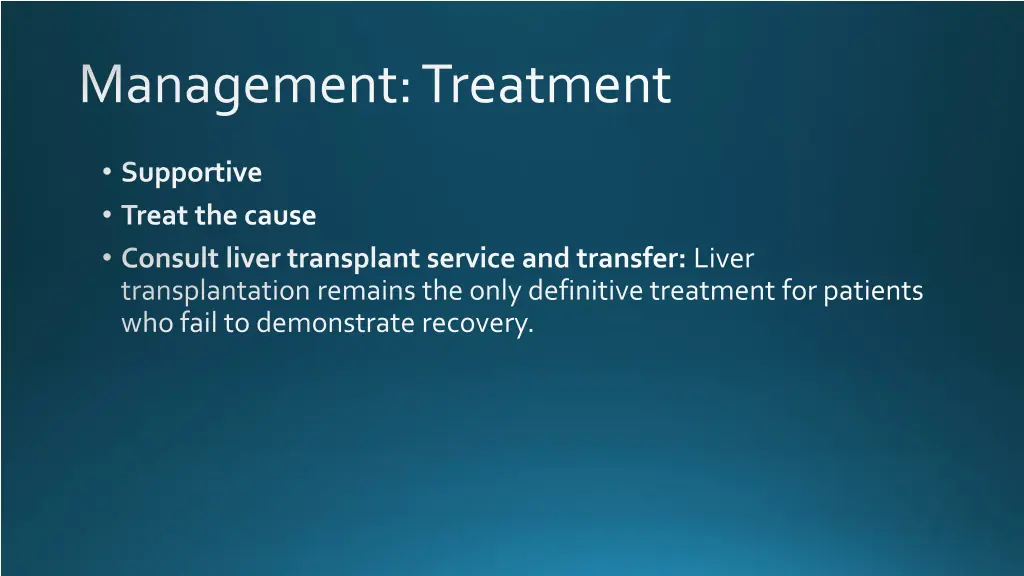 Management: Treatment

• Supportive
• Treat the cause
• Consult liver transplant service and transfer: Liver transplantation remains the only definitive treatment for patients who fail to demonstrate recovery.